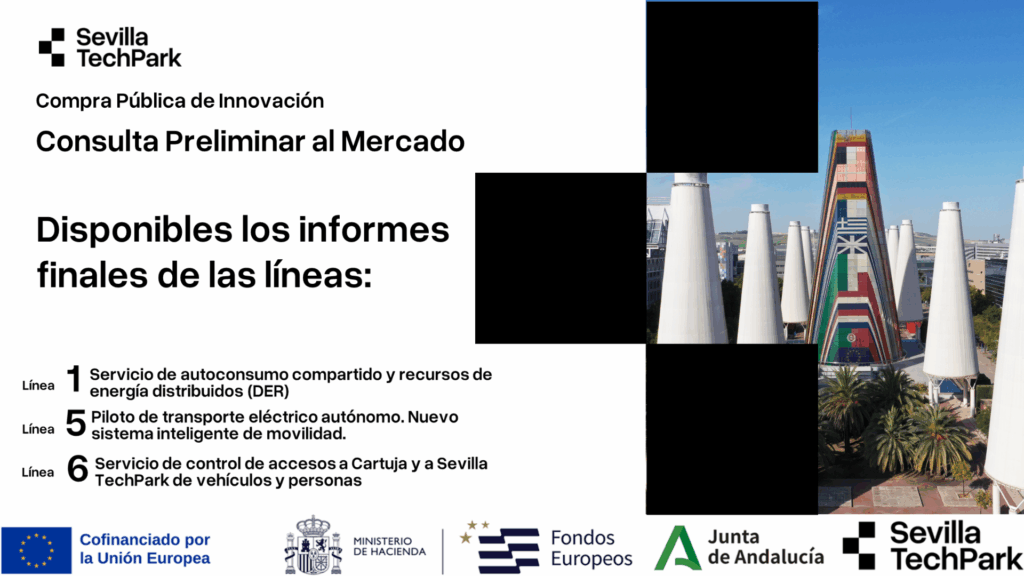 Sevilla TechPark

Compra Pública de Innovación

Consulta Preliminar al Mercado

Disponibles los informes finales de las líneas:

Línea 1 Servicio de autoconsumo compartido y recursos de energía distribuidos (DER)

Línea 5 Piloto de transporte eléctrico autónomo. Nuevo sistema inteligente de movilidad.

Línea 6 Servicio de control de accesos a Cartuja y a Sevilla TechPark de vehículos y personas

Cofinanciado por la Unión Europea

MINISTERIO DE HACIENDA

Fondos Europeos

Junta de Andalucía

Sevilla TechPark